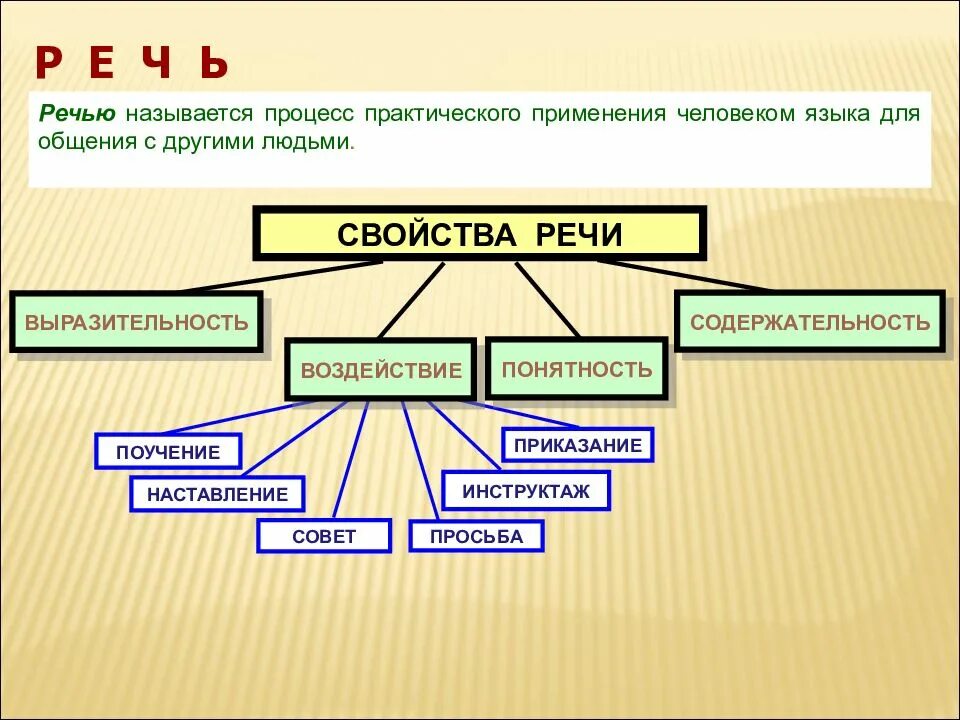 Р Е Ч Ь

Речью называется процесс практического применения человеком языка для общения с другими людьми.

СВОЙСТВА РЕЧИ

ВЫРАЗИТЕЛЬНОСТЬ

ВОЗДЕЙСТВИЕ

ПОНЯТНОСТЬ

СОДЕРЖАТЕЛЬНОСТЬ

ПОУЧЕНИЕ

НАСТАВЛЕНИЕ

СОВЕТ

ПРОСЬБА

ИНСТРУКТАЖ

ПРИКАЗАНИЕ